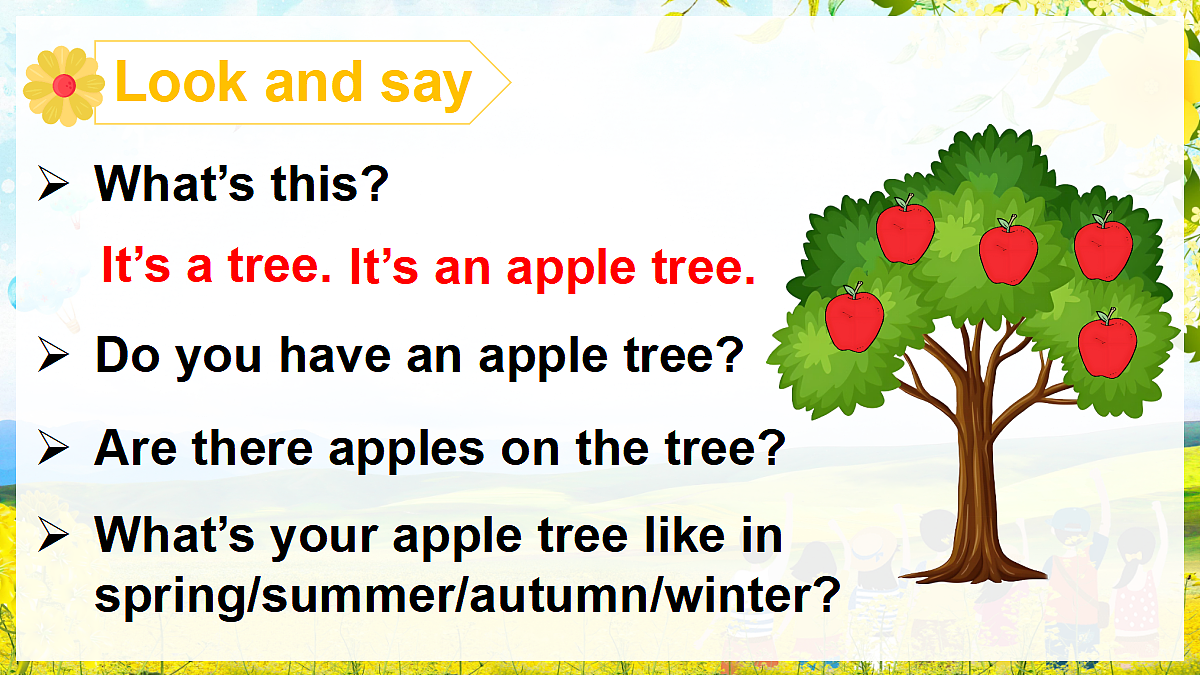 Look and say

➢ What’s this?

It’s a tree. It’s an apple tree.

➢ Do you have an apple tree?

➢ Are there apples on the tree?

➢ What’s your apple tree like in spring/summer/autumn/winter?